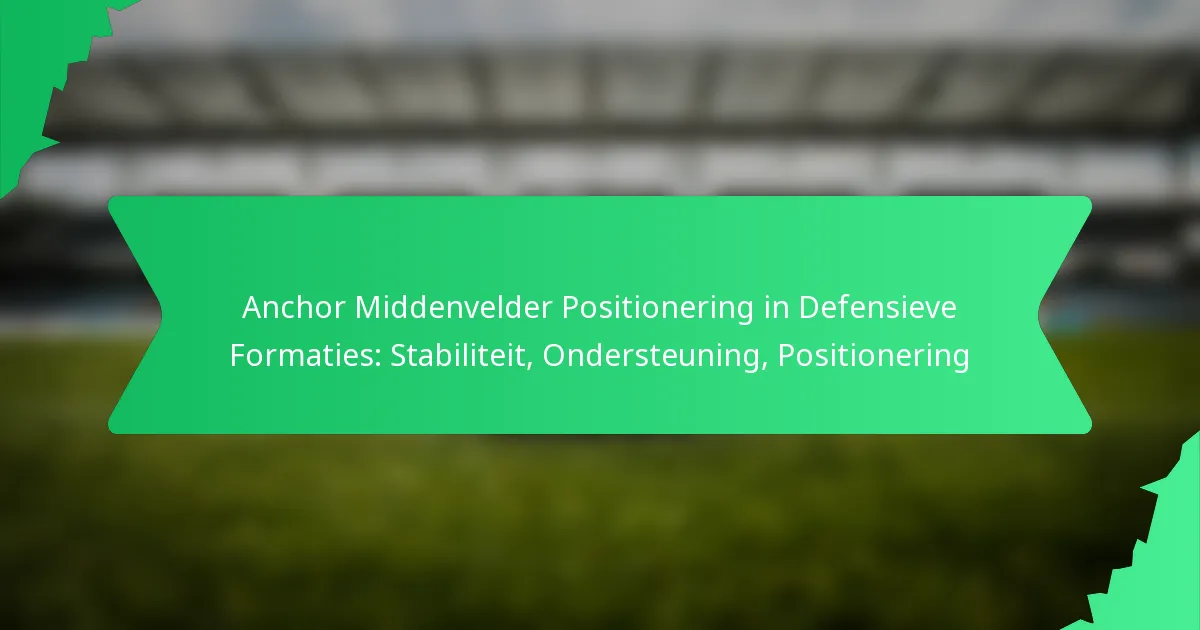 Anchor Middenvelder Positionering in Defensieve Formaties: Stabiliteit, Ondersteuning, Positionering